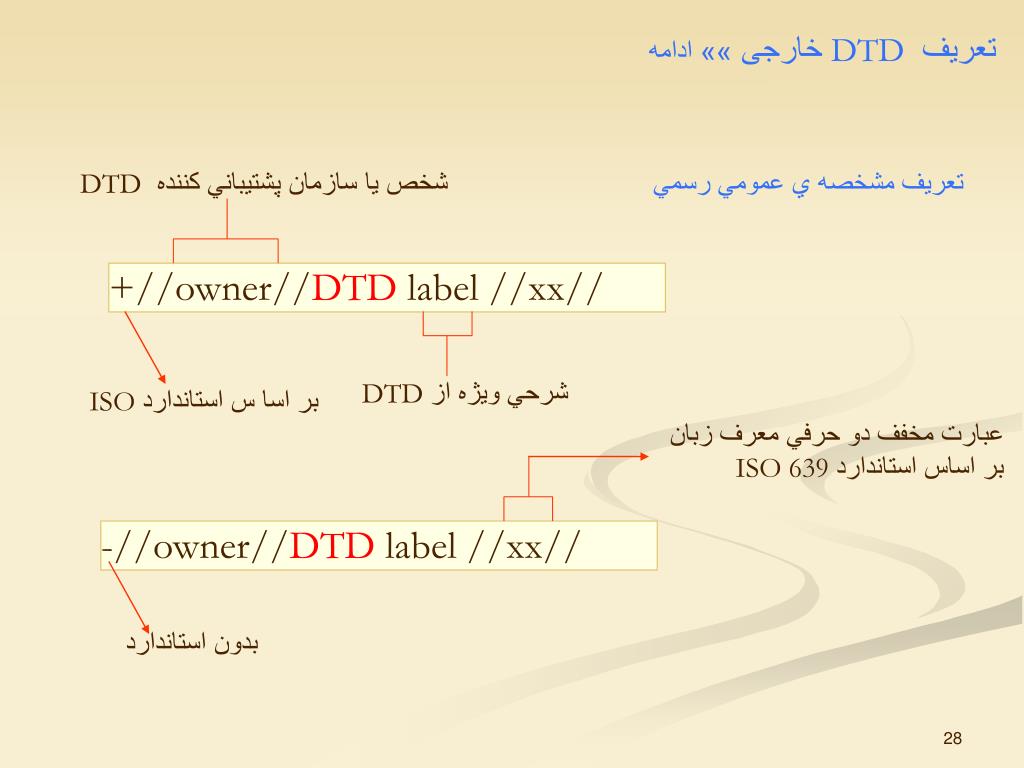 تعريف DTD خارجی »» ادامه

تعريف مشخصه ي عمومي رسمي

شخص يا سازمان پشتيباني كننده DTD

+//owner//DTD label //xx//

بر اسا س استاندارد ISO

شرحي ويژه از DTD

عبارت مخفف دو حرفي معرف زبان
بر اساس استاندارد ISO 639

-//owner//DTD label //xx//

بدون استاندارد

28